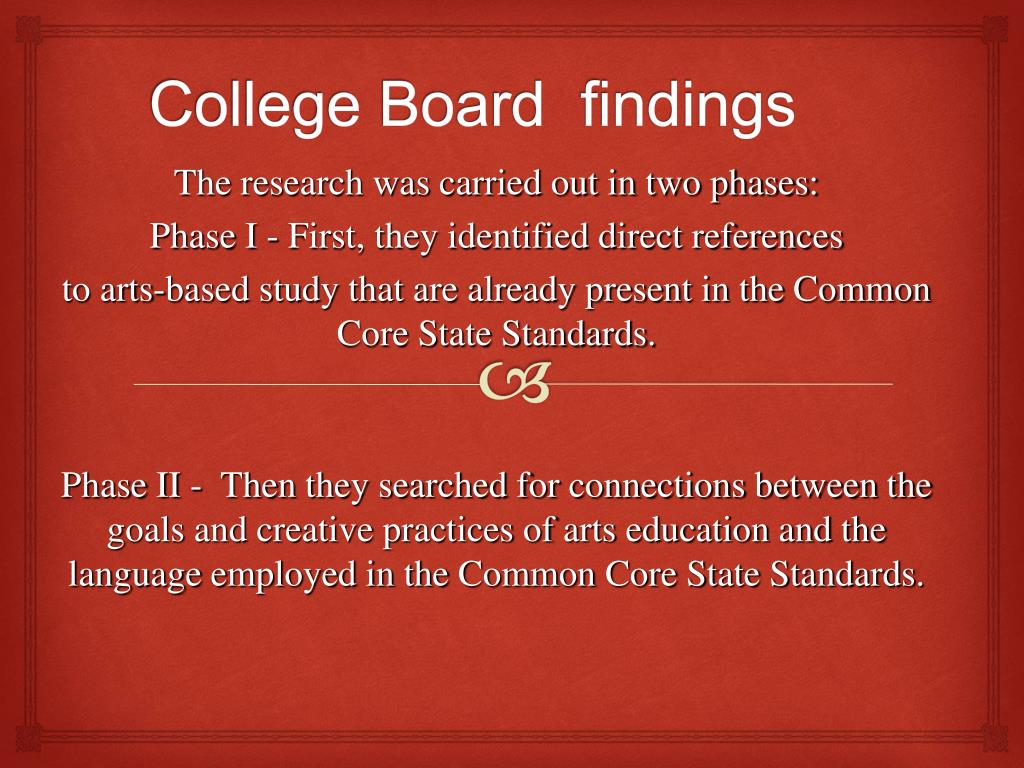 College Board findings

The research was carried out in two phases:

Phase I - First, they identified direct references to arts-based study that are already present in the Common Core State Standards.

Phase II - Then they searched for connections between the goals and creative practices of arts education and the language employed in the Common Core State Standards.